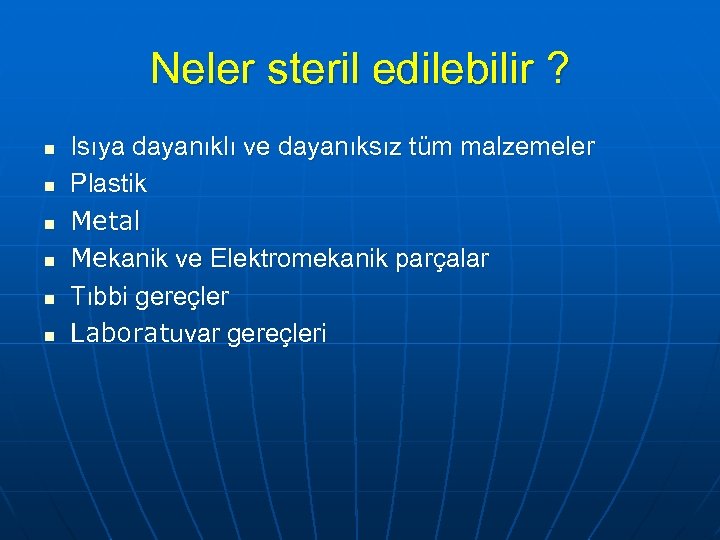 Neler steril edilebilir ?

- Isıya dayanıklı ve dayanıksız tüm malzemeler
- Plastik
- Metal
- Mekanik ve Elektromekanik parçalar
- Tıbbi gereçler
- Laboratuvar gereçleri